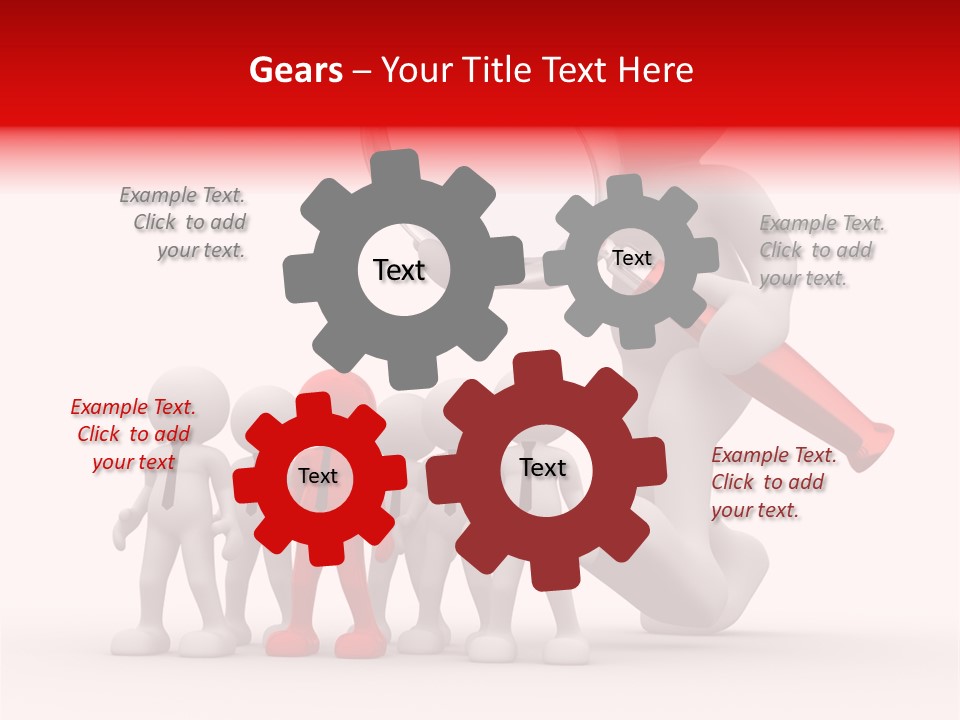 Gears – Your Title Text Here

Example Text. Click to add your text.

Text

Text

Example Text. Click to add your text.

Example Text. Click to add your text

Text

Text

Example Text. Click to add your text.